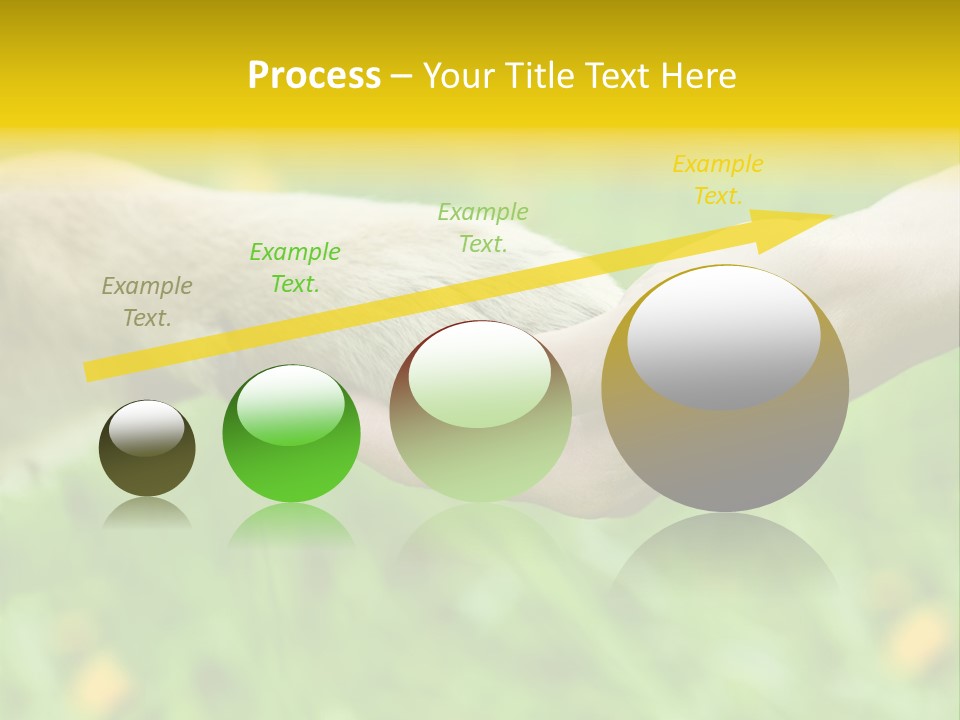 Process – Your Title Text Here

Example Text.

Example Text.

Example Text.

Example Text.